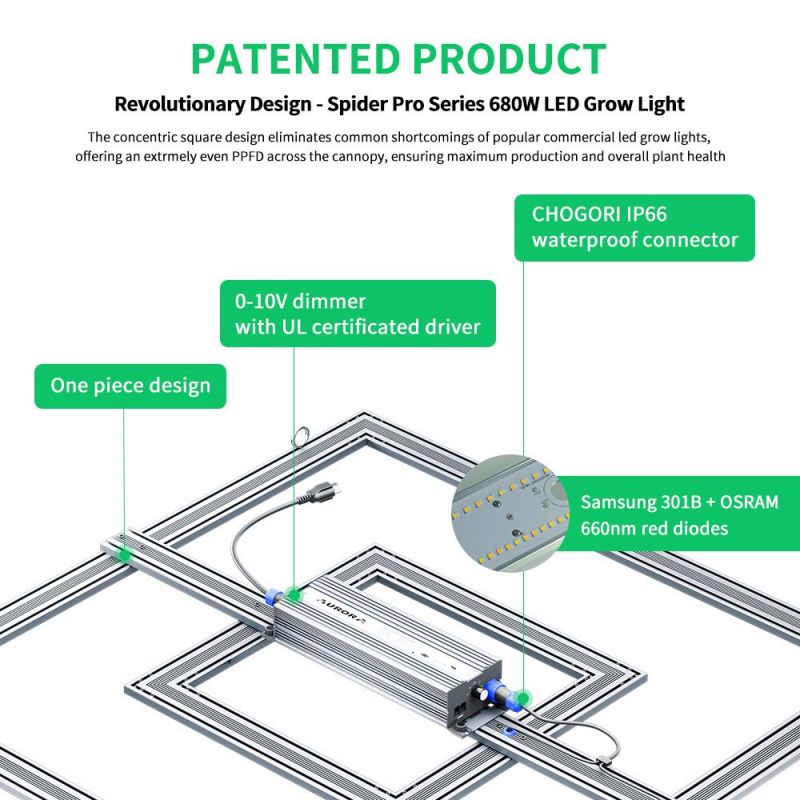 PATENTED PRODUCT

Revolutionary Design - Spider Pro Series 680W LED Grow Light

The concentric square design eliminates common shortcomings of popular commercial led grow lights, offering an extrmely even PPFD across the cannopy, ensuring maximum production and overall plant health

CHOGORI IP66 waterproof connector

0-10V dimmer with UL certificated driver

One piece design

Samsung 301B + OSRAM 660nm red diodes

AURORA